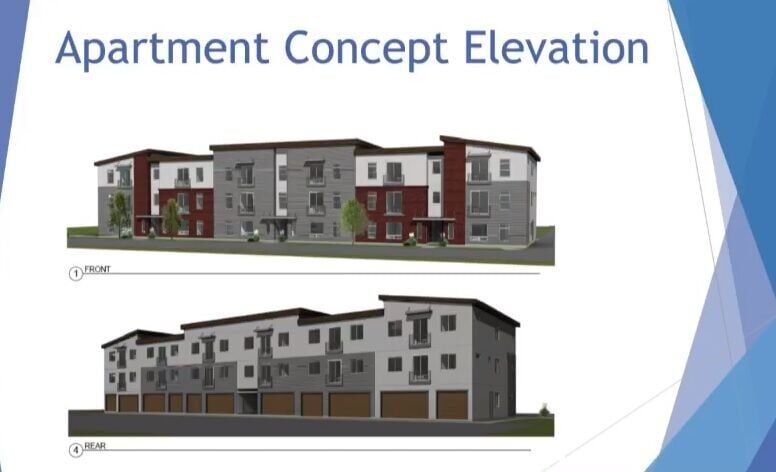 Apartment Concept Elevation

1 FRONT

4 REAR